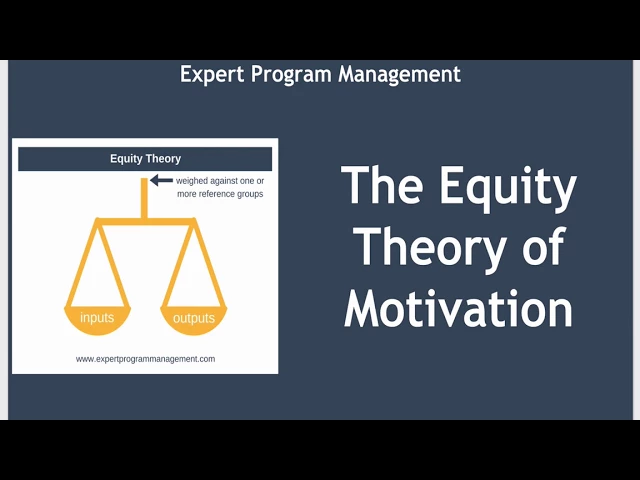 Expert Program Management

Equity Theory

weighed against one or more reference groups

inputs

outputs

www.expertprogrammanagement.com

The Equity Theory of Motivation